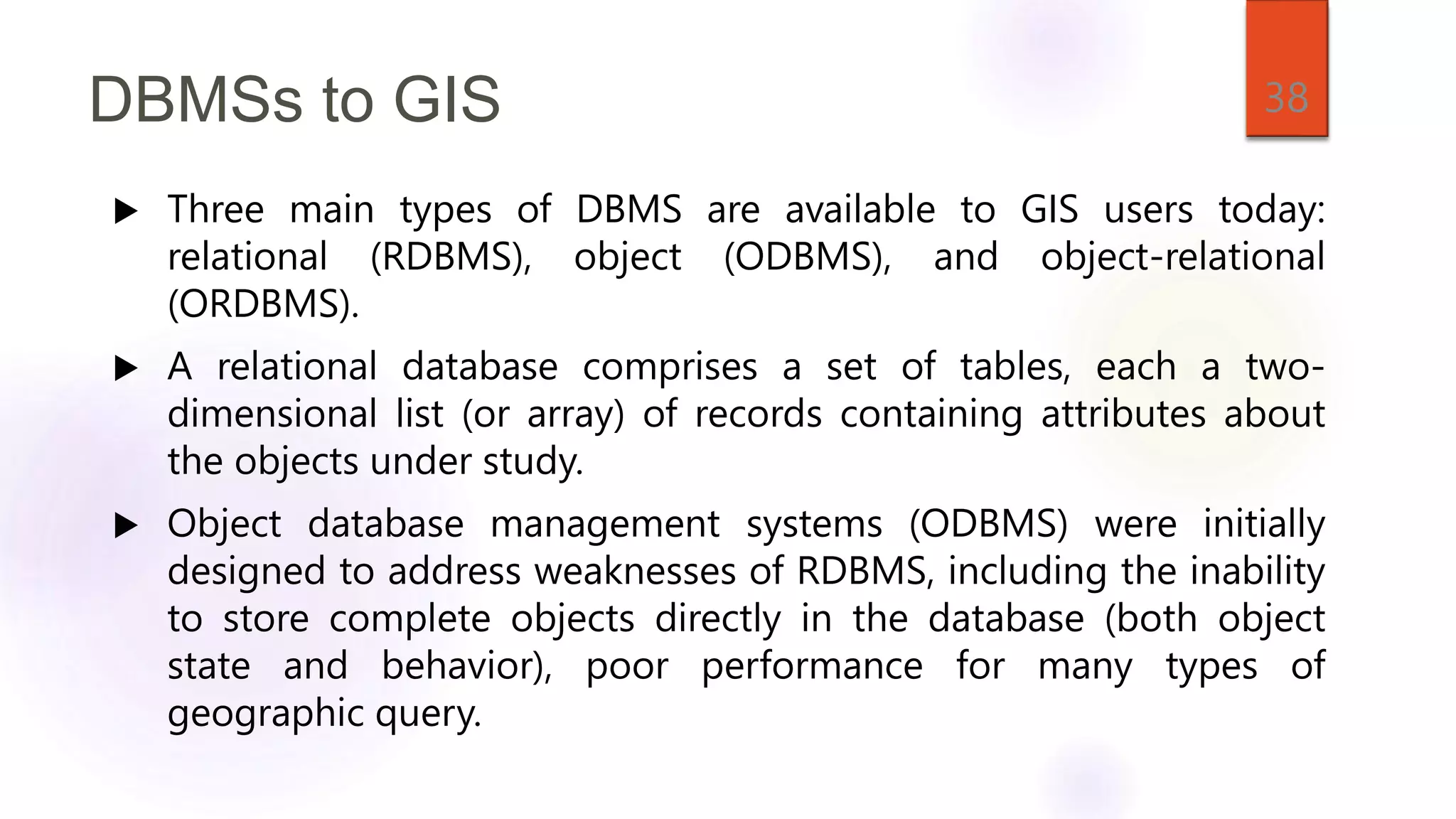 DBMSs to GIS

38

▶ Three main types of DBMS are available to GIS users today: relational (RDBMS), object (ODBMS), and object-relational (ORDBMS).

▶ A relational database comprises a set of tables, each a two-dimensional list (or array) of records containing attributes about the objects under study.

▶ Object database management systems (ODBMS) were initially designed to address weaknesses of RDBMS, including the inability to store complete objects directly in the database (both object state and behavior), poor performance for many types of geographic query.